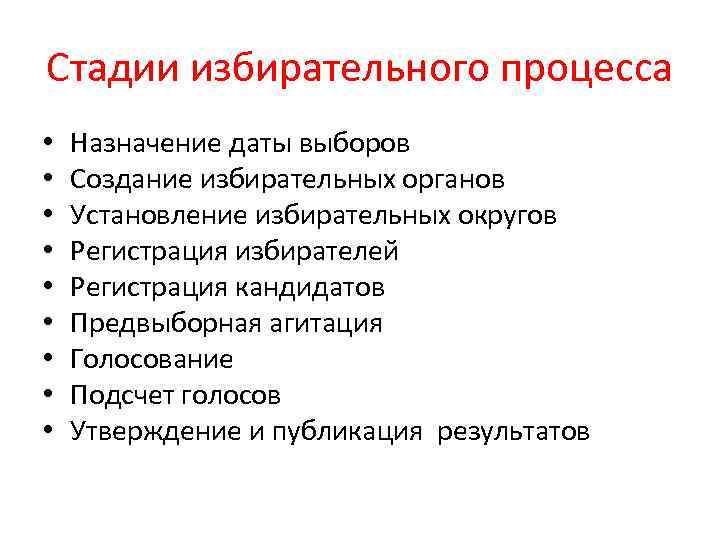 Стадии избирательного процесса

• Назначение даты выборов
• Создание избирательных органов
• Установление избирательных округов
• Регистрация избирателей
• Регистрация кандидатов
• Предвыборная агитация
• Голосование
• Подсчет голосов
• Утверждение и публикация результатов